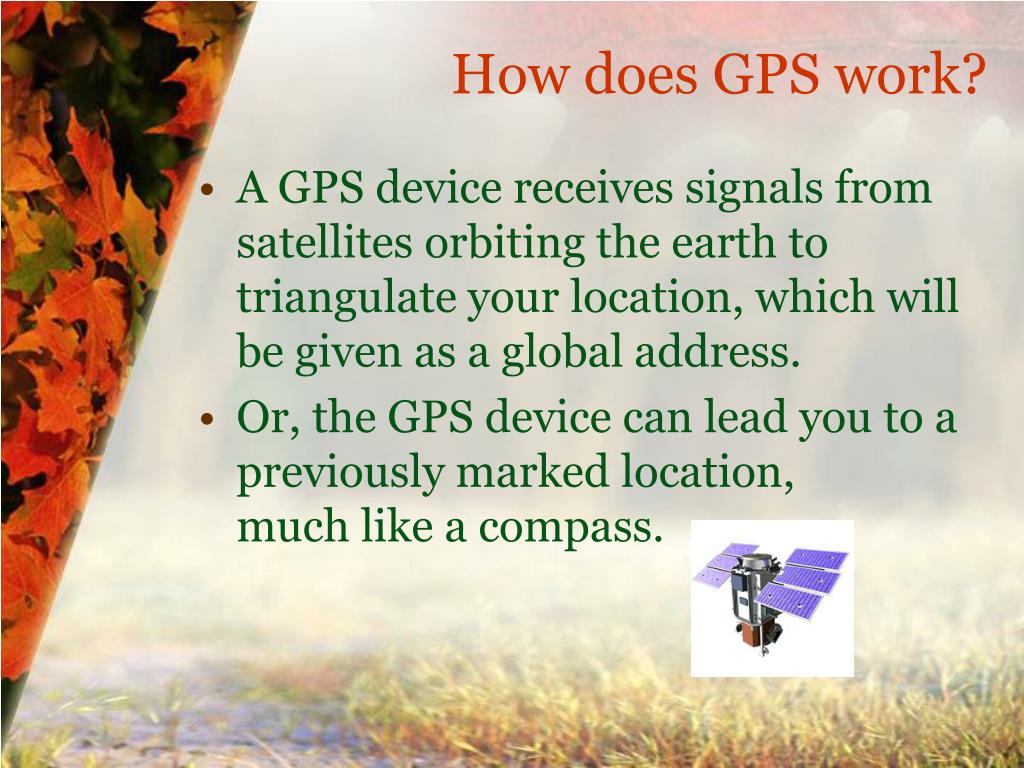 How does GPS work?

• A GPS device receives signals from satellites orbiting the earth to triangulate your location, which will be given as a global address.

• Or, the GPS device can lead you to a previously marked location, much like a compass.